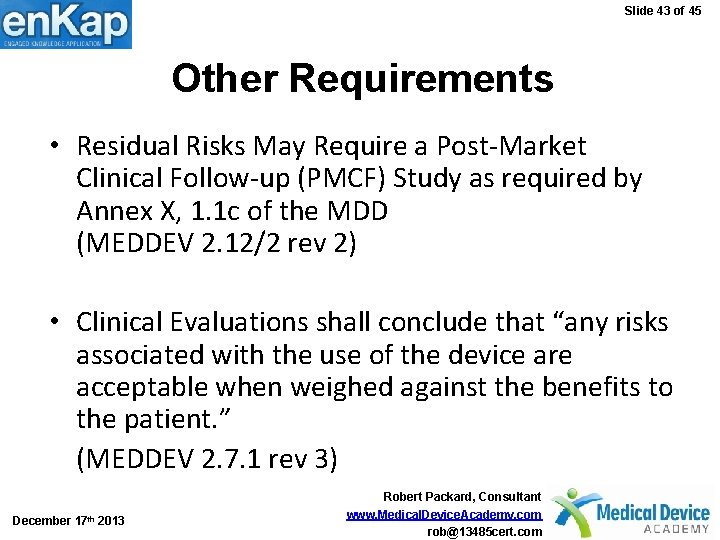 enKap
ENGAGED KNOWLEDGE APPLICATION

Slide 43 of 45

Other Requirements

• Residual Risks May Require a Post-Market Clinical Follow-up (PMCF) Study as required by Annex X, 1.1c of the MDD (MEDDEV 2.12/2 rev 2)

• Clinical Evaluations shall conclude that “any risks associated with the use of the device are acceptable when weighed against the benefits to the patient.”

(MEDDEV 2.7.1 rev 3)

December 17th 2013

Robert Packard, Consultant
www.MedicalDeviceAcademy.com
rob@13485cert.com

Medical Device
ACADEMY